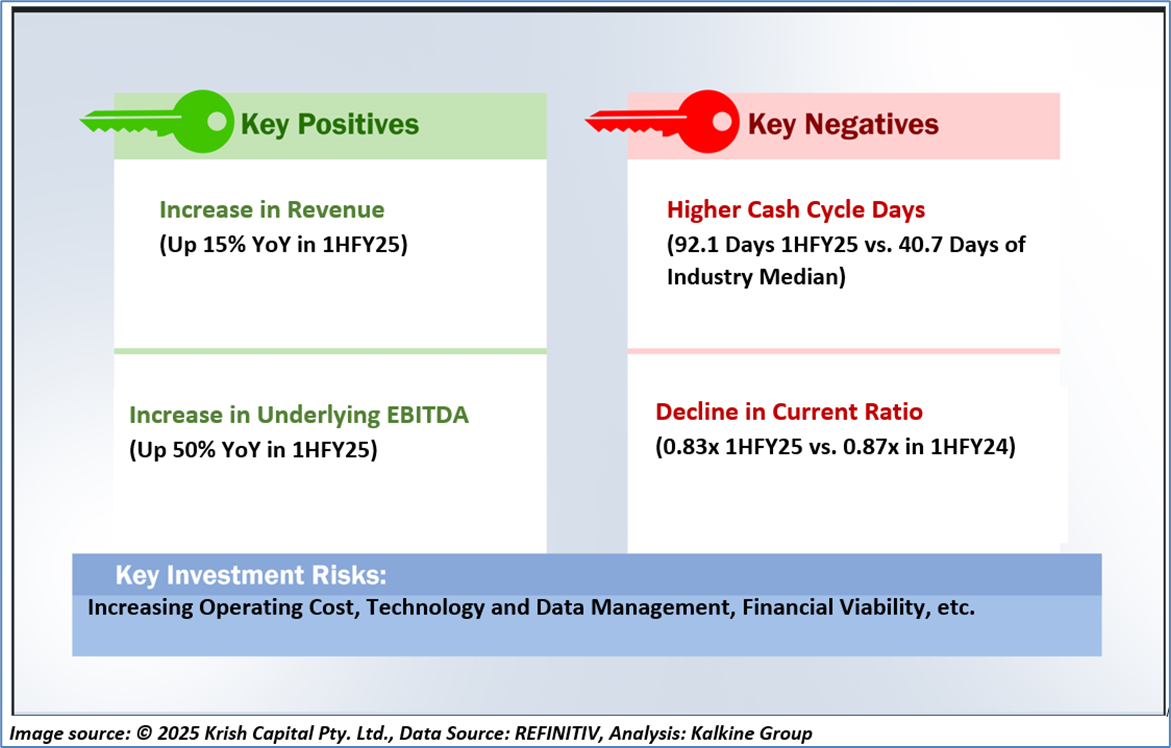 Key Positives

Increase in Revenue
(Up 15% YoY in 1HFY25)

Increase in Underlying EBITDA
(Up 50% YoY in 1HFY25)

Key Negatives

Higher Cash Cycle Days
(92.1 Days 1HFY25 vs. 40.7 Days of Industry Median)

Decline in Current Ratio
(0.83x 1HFY25 vs. 0.87x in 1HFY24)

Key Investment Risks:
Increasing Operating Cost, Technology and Data Management, Financial Viability, etc.

Image source: © 2025 Krish Capital Pty. Ltd., Data Source: REFINITIV, Analysis: Kalkine Group